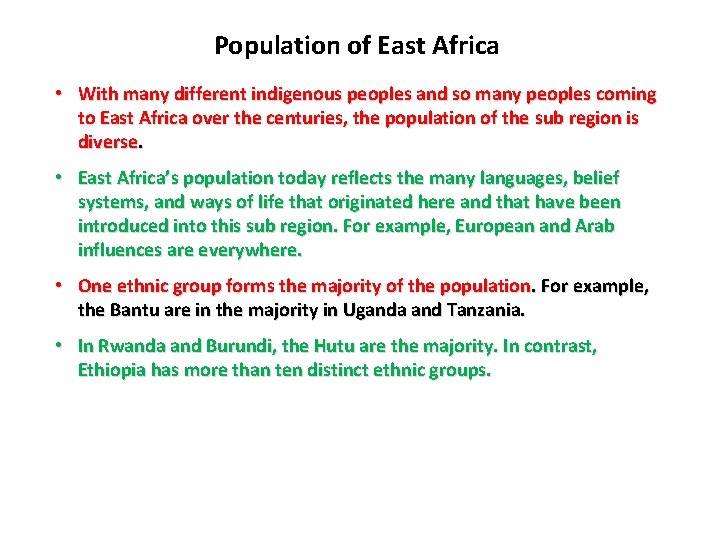 Population of East Africa

• With many different indigenous peoples and so many peoples coming to East Africa over the centuries, the population of the sub region is diverse.

• East Africa's population today reflects the many languages, belief systems, and ways of life that originated here and that have been introduced into this sub region. For example, European and Arab influences are everywhere.

• One ethnic group forms the majority of the population. For example, the Bantu are in the majority in Uganda and Tanzania.

• In Rwanda and Burundi, the Hutu are the majority. In contrast, Ethiopia has more than ten distinct ethnic groups.